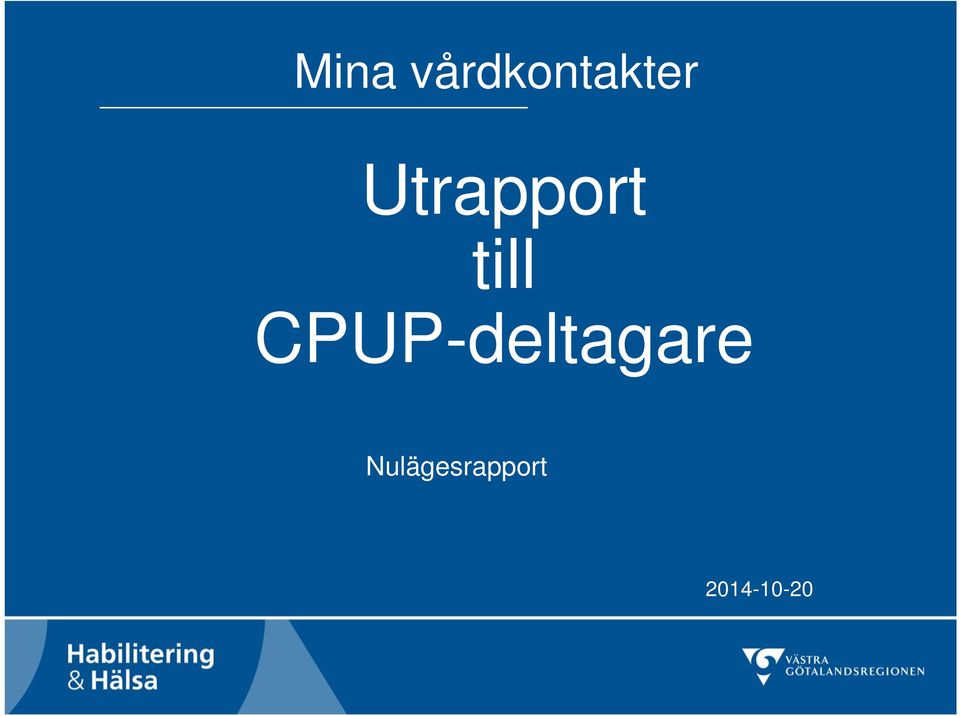 Mina vårdkontakter

Utrapport
till
CPUP-deltagare

Nulägesrapport

2014-10-20

Habilitering
& Hälsa

VÄSTRA
GÖTALANDSREGIONEN